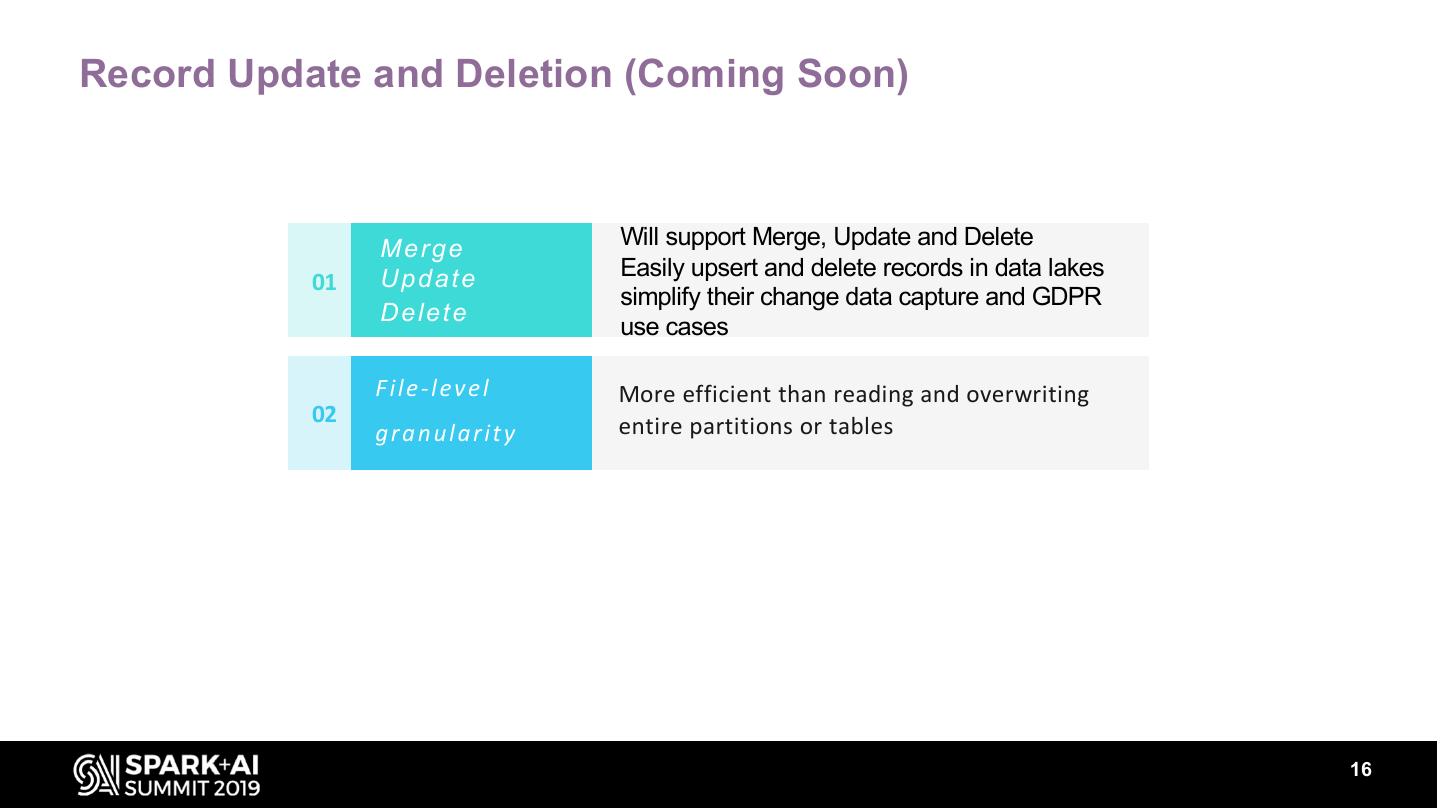 Record Update and Deletion (Coming Soon)

01

Merge
Update
Delete

Will support Merge, Update and Delete
Easily upsert and delete records in data lakes
simplify their change data capture and GDPR use cases

02

File-level granularity

More efficient than reading and overwriting entire partitions or tables

SPARK+AI SUMMIT 2019

16